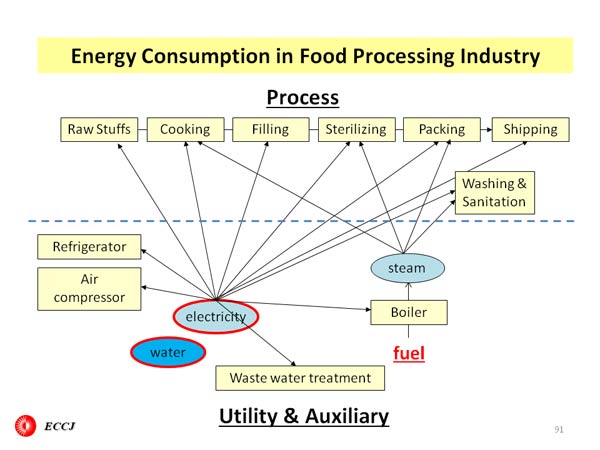 Energy Consumption in Food Processing Industry

Process

Raw Stuffs
Cooking
Filling
Sterilizing
Packing
Shipping

Washing & Sanitation

Refrigerator
Air compressor
steam
electricity
Boiler
water
fuel
Waste water treatment

Utility & Auxiliary

ECCJ

91